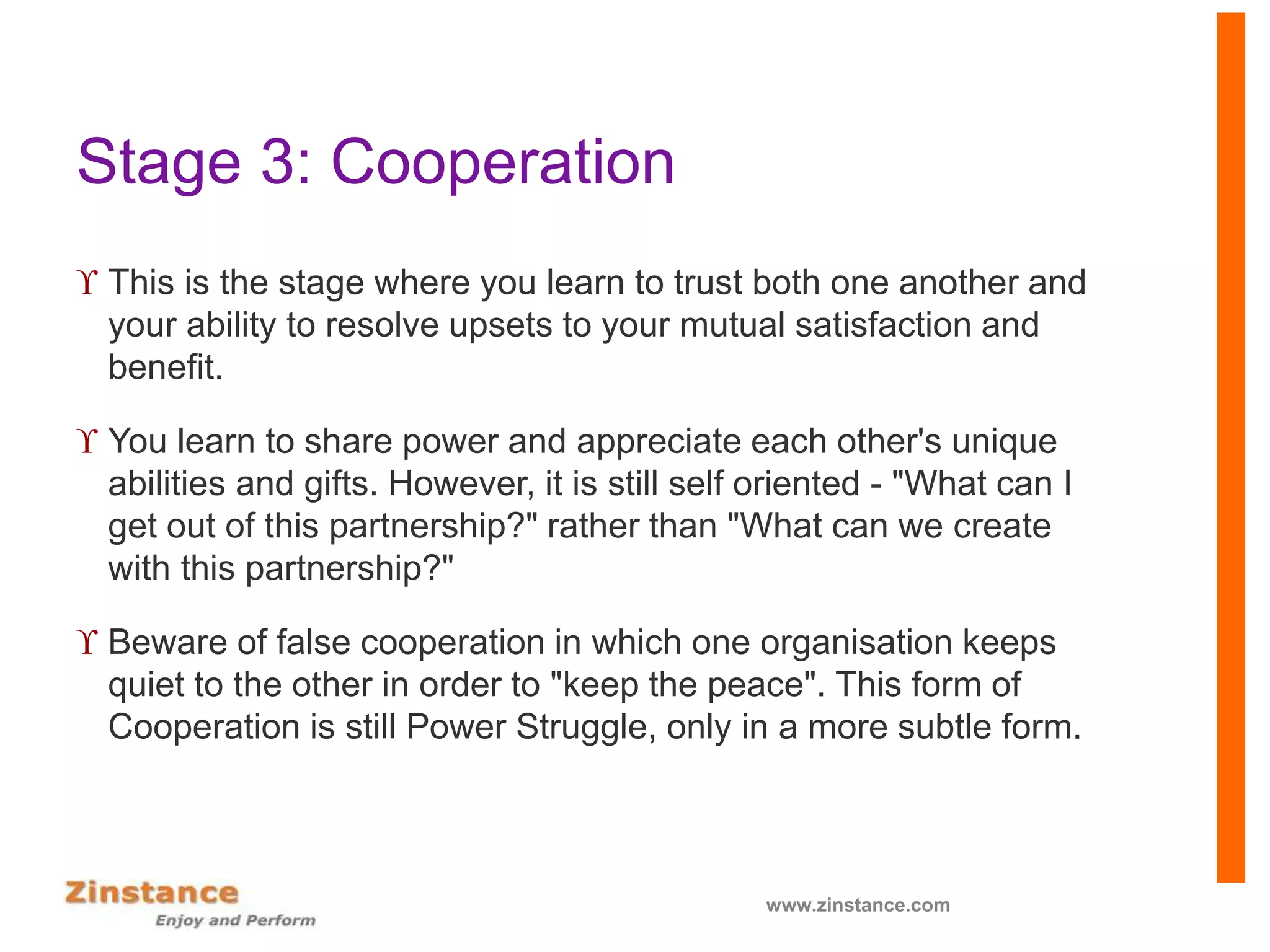 Stage 3: Cooperation

ϒ This is the stage where you learn to trust both one another and your ability to resolve upsets to your mutual satisfaction and benefit.

ϒ You learn to share power and appreciate each other's unique abilities and gifts. However, it is still self oriented - "What can I get out of this partnership?" rather than "What can we create with this partnership?"

ϒ Beware of false cooperation in which one organisation keeps quiet to the other in order to "keep the peace". This form of Cooperation is still Power Struggle, only in a more subtle form.

Zinstance
Enjoy and Perform

www.zinstance.com